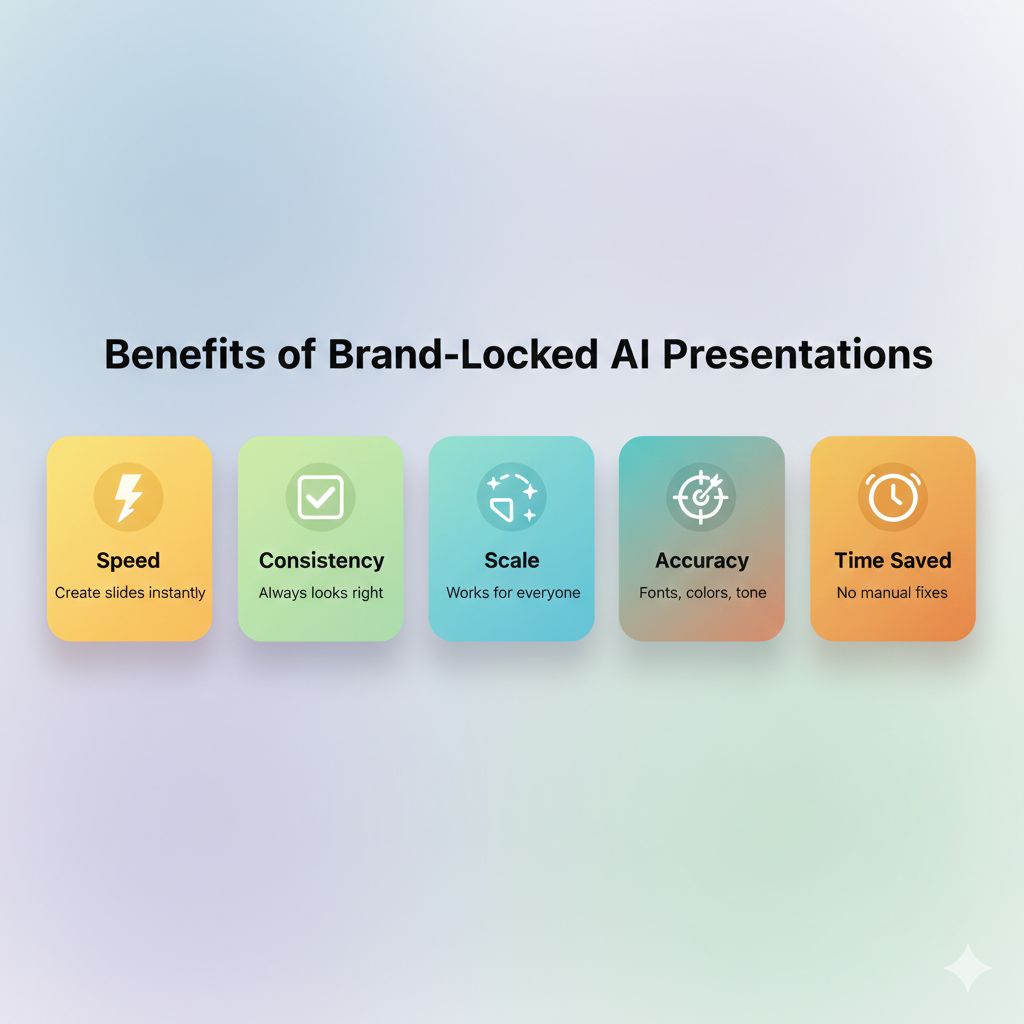 Benefits of Brand-Locked AI Presentations

Speed
Create slides instantly

Consistency
Always looks right

Scale
Works for everyone

Accuracy
Fonts, colors, tone

Time Saved
No manual fixes